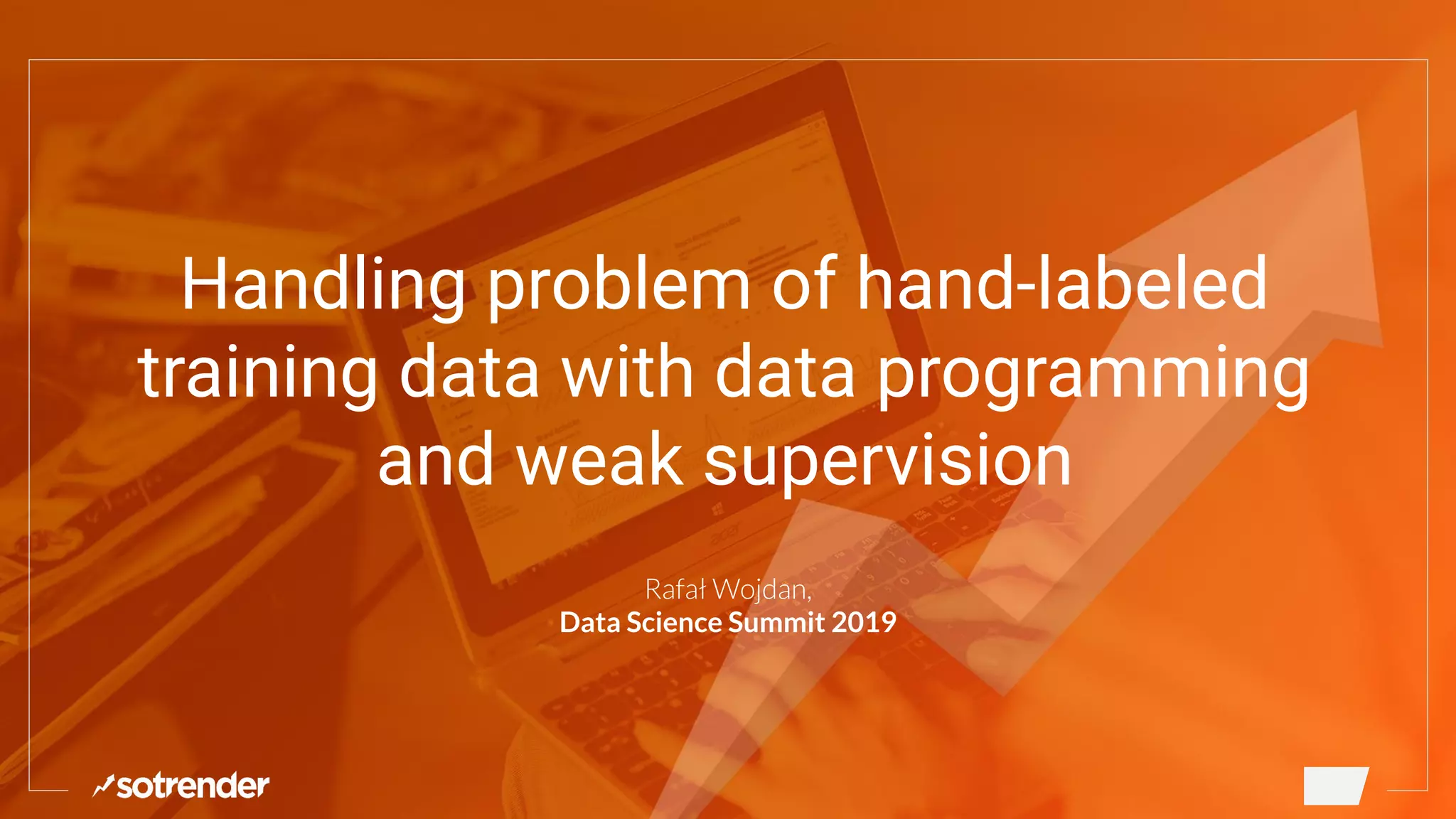 Handling problem of hand-labeled training data with data programming and weak supervision

Rafał Wojdan,
Data Science Summit 2019

sotrender